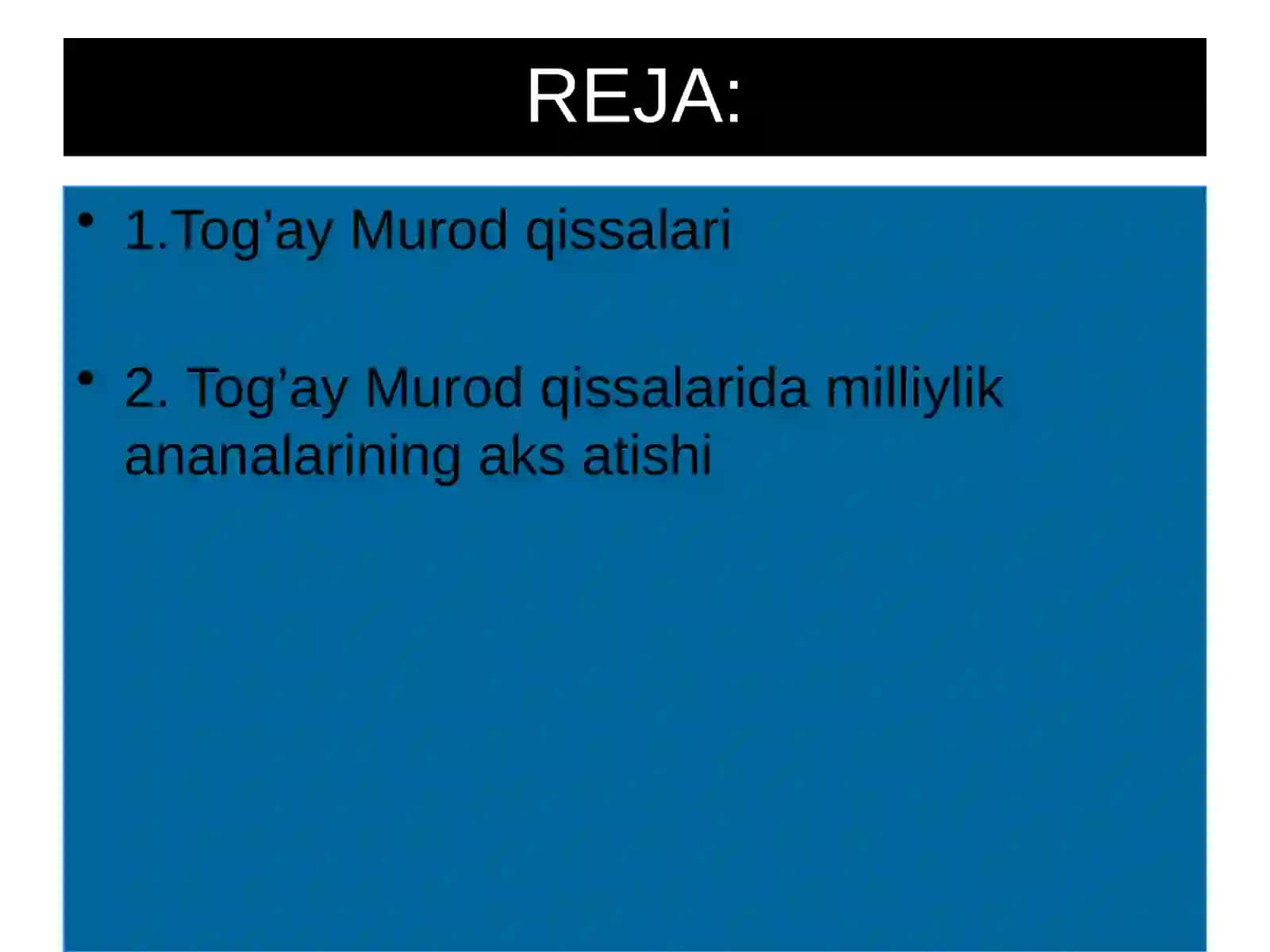 REJA:

• 1.Tog’ay Murod qissalari

• 2. Tog’ay Murod qissalarida milliylik ananalarining aks atishi